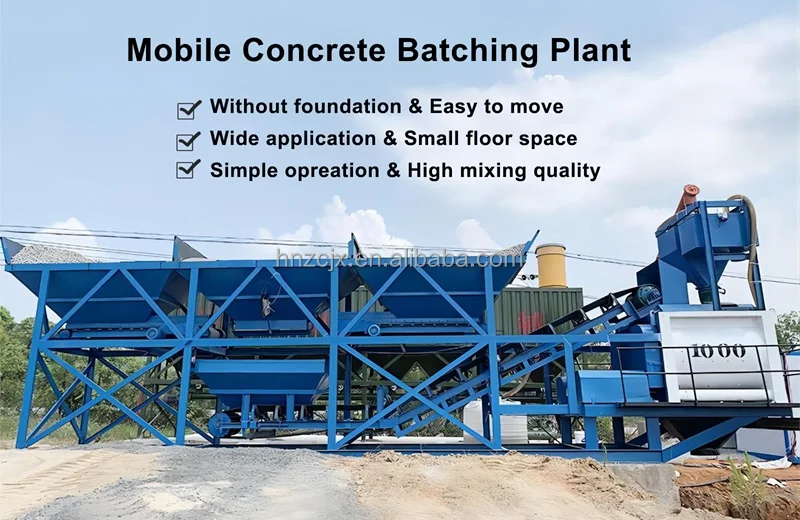 Mobile Concrete Batching Plant

Without foundation & Easy to move

Wide application & Small floor space

Simple opreation & High mixing quality

hnzcjx.en.alibaba.com

1000